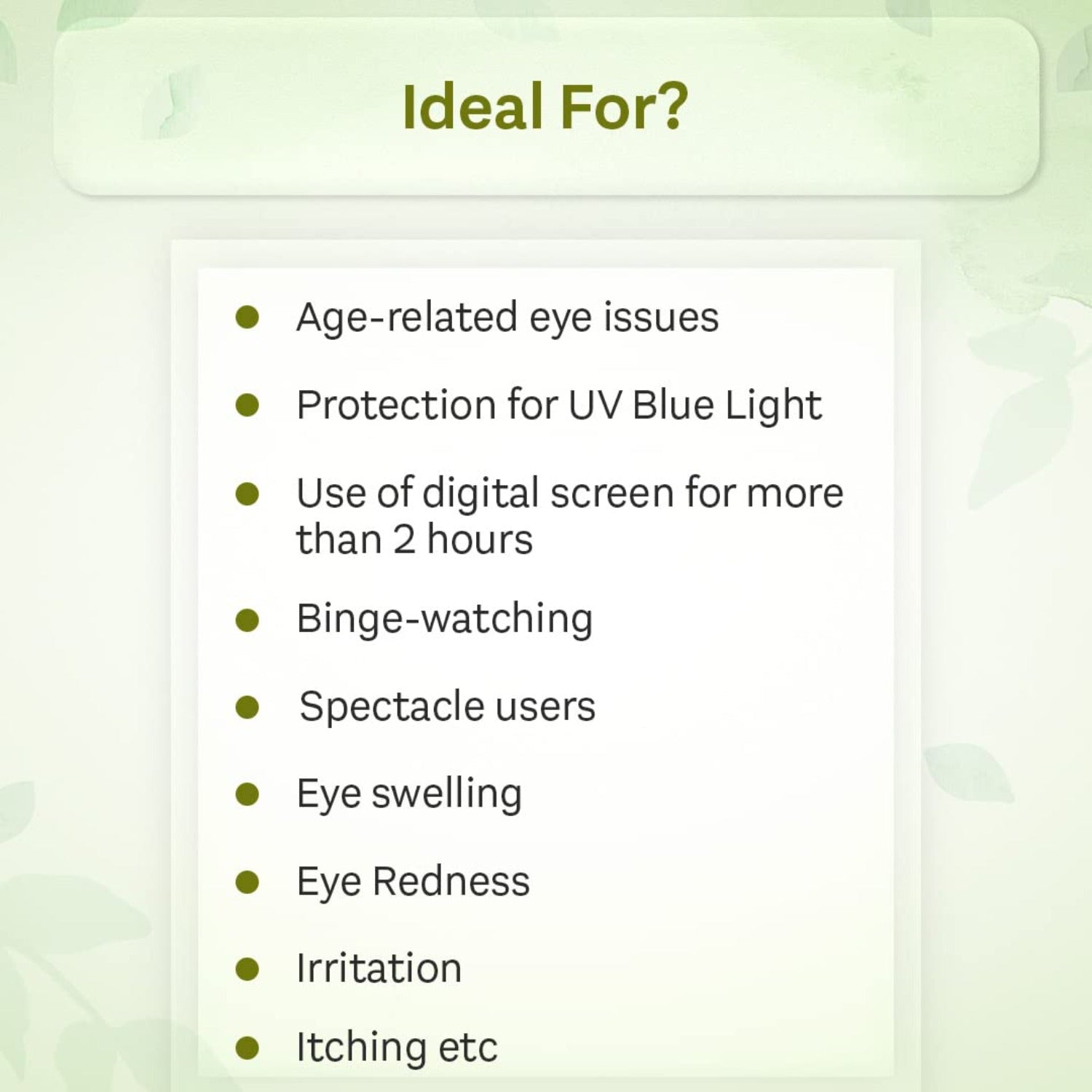 Ideal For?

- Age-related eye issues
- Protection for UV Blue Light
- Use of digital screen for more than 2 hours
- Binge-watching
- Spectacle users
- Eye swelling
- Eye Redness
- Irritation
- Itching etc